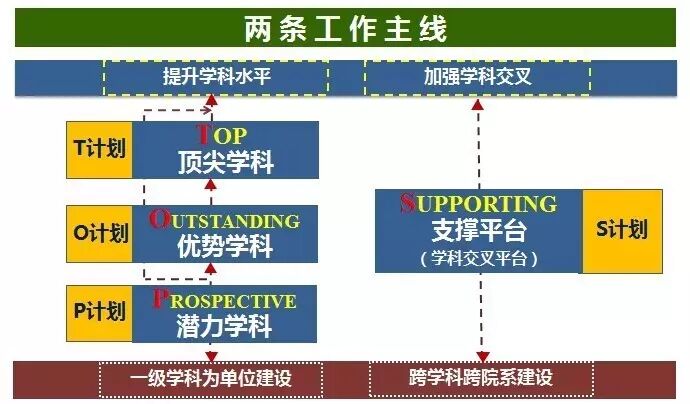 两条工作主线

提升学科水平

加强学科交叉

T计划

TOP
顶尖学科

O计划

OUTSTANDING
优势学科

P计划

PROSPECTIVE
潜力学科

SUPPORTING
支撑平台
（学科交叉平台）

S计划

一级学科为单位建设

跨学科跨院系建设